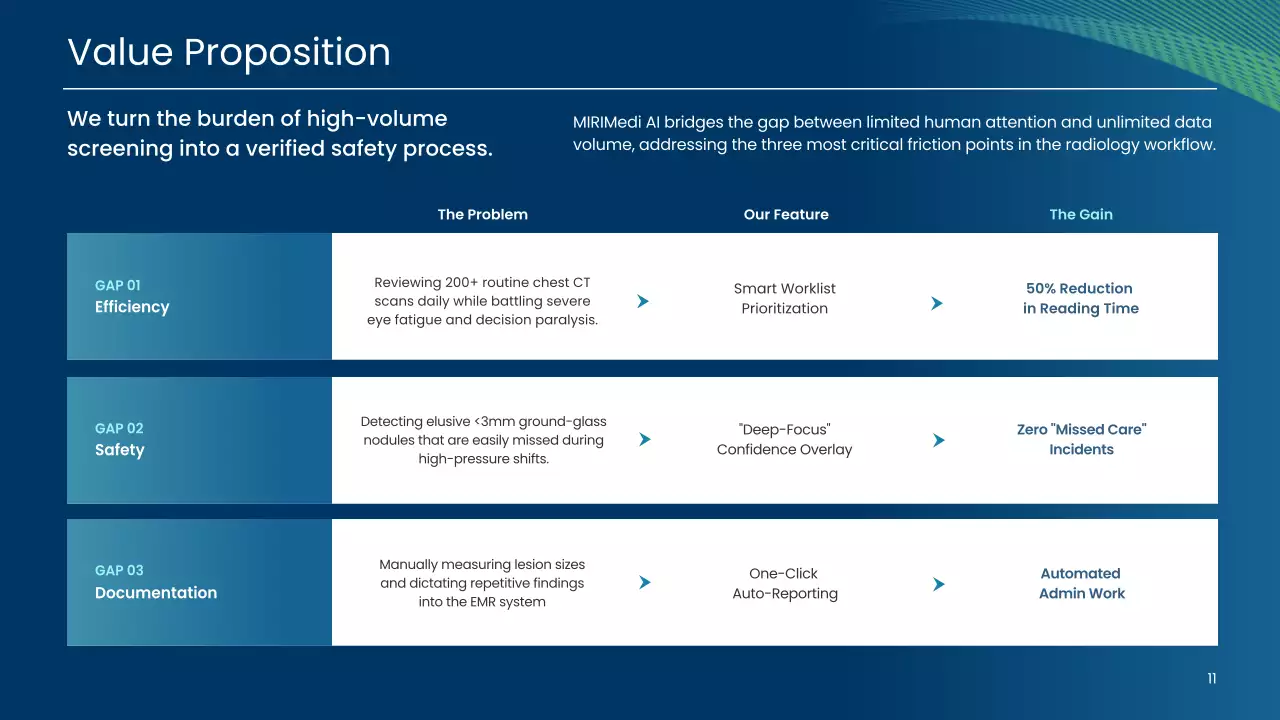 Value Proposition

We turn the burden of high-volume screening into a verified safety process.

MIRIMedi AI bridges the gap between limited human attention and unlimited data volume, addressing the three most critical friction points in the radiology workflow.

| | The Problem | Our Feature | The Gain |
|---|---|---|---|
| GAP 01 Efficiency | Reviewing 200+ routine chest CT scans daily while battling severe eye fatigue and decision paralysis. | Smart Worklist Prioritization | 50% Reduction in Reading Time |
| GAP 02 Safety | Detecting elusive <3mm ground-glass nodules that are easily missed during high-pressure shifts. | "Deep-Focus" Confidence Overlay | Zero "Missed Care" Incidents |
| GAP 03 Documentation | Manually measuring lesion sizes and dictating repetitive findings into the EMR system | One-Click Auto-Reporting | Automated Admin Work |

11